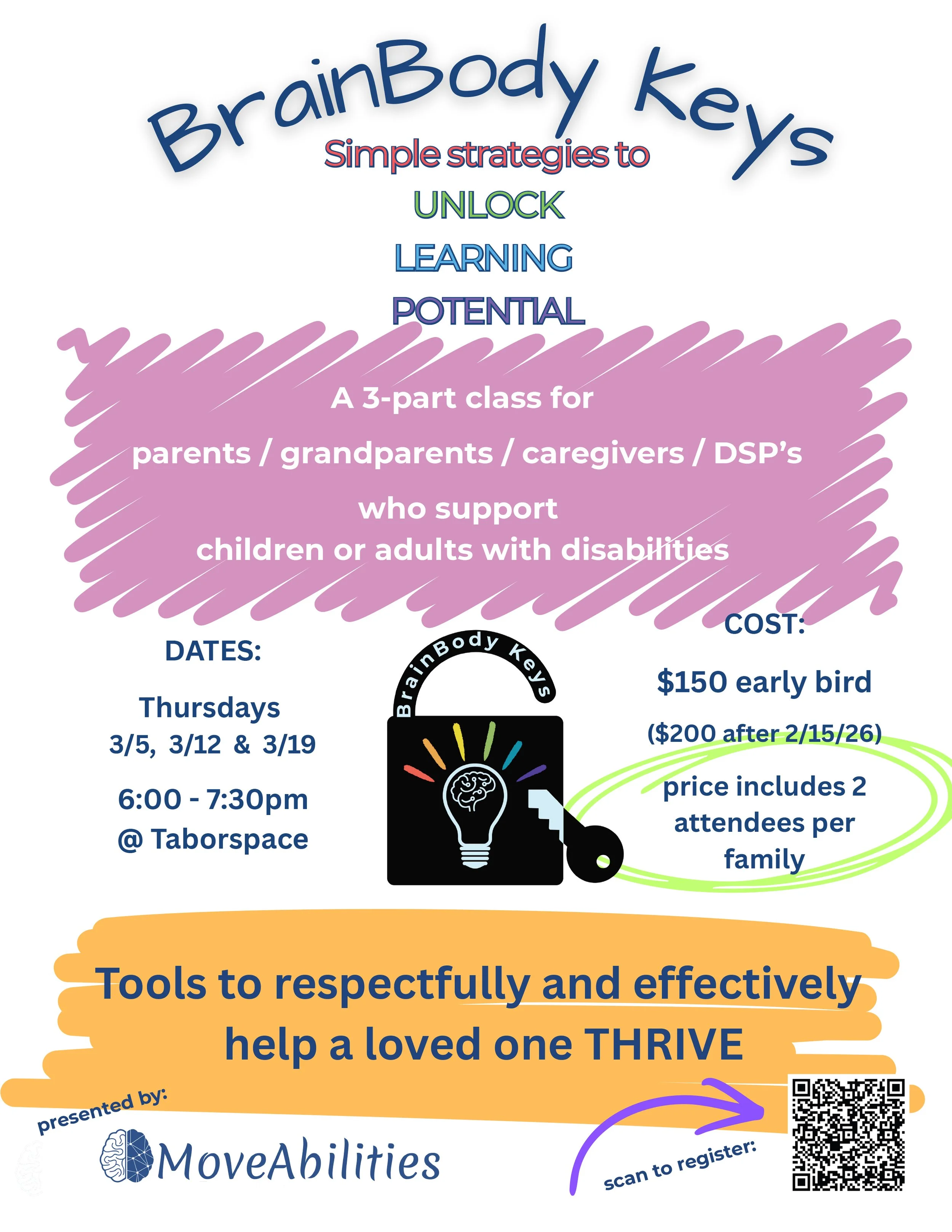 BrainBody Keys

Simple strategies to

UNLOCK

LEARNING

POTENTIAL

A 3-part class for

parents / grandparents / caregivers / DSP's

who support children or adults with disabilities

DATES:

Thursdays 3/5, 3/12 & 3/19

6:00 - 7:30pm @ Taborspace

BrainBody Keys

COST:

$150 early bird

($200 after 2/15/26)

price includes 2 attendees per family

Tools to respectfully and effectively help a loved one THRIVE

presented by:

MoveAbilities

scan to register: